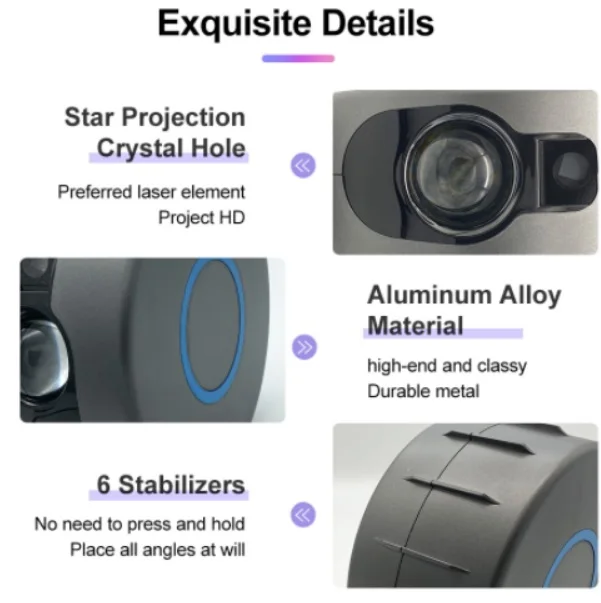 Exquisite Details

Star Projection Crystal Hole

Preferred laser element
Project HD

Aluminum Alloy Material

high-end and classy
Durable metal

6 Stabilizers

No need to press and hold
Place all angles at will